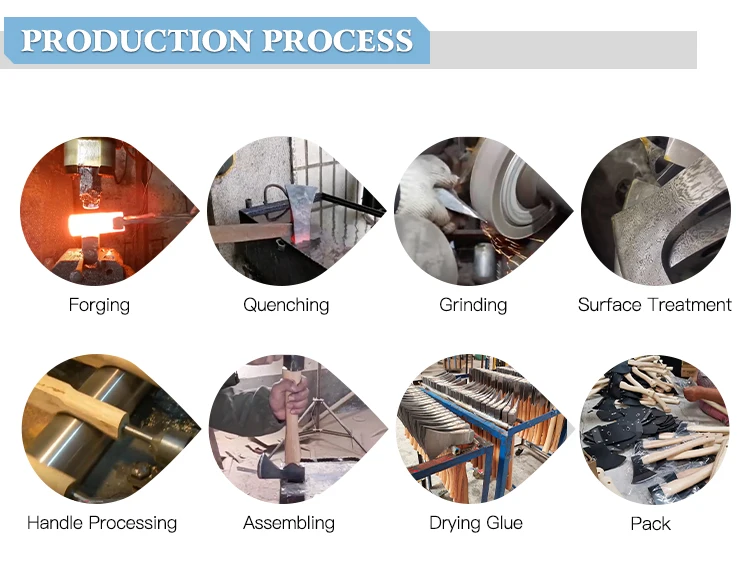 PRODUCTION PROCESS

Forging

Quenching

Grinding

Surface Treatment

Handle Processing

Assembling

Drying Glue

Pack